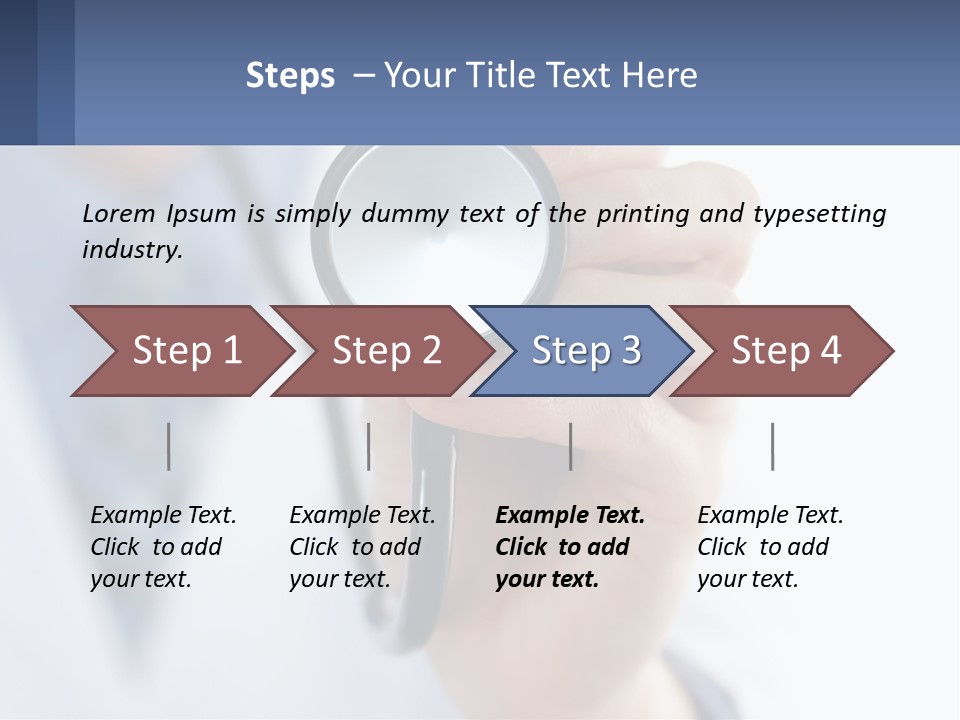 Steps – Your Title Text Here

Lorem Ipsum is simply dummy text of the printing and typesetting industry.

Step 1

Step 2

Step 3

Step 4

Example Text. Click to add your text.

Example Text. Click to add your text.

Example Text. Click to add your text.

Example Text. Click to add your text.